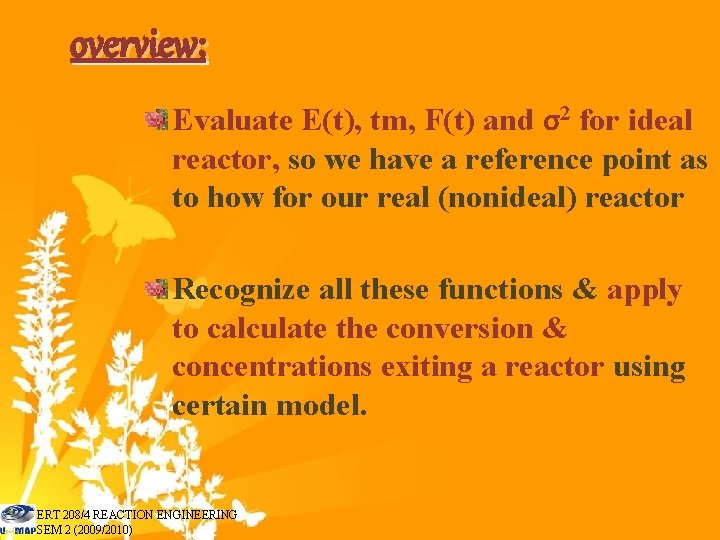 overview;

Evaluate E(t), tm, F(t) and $\sigma^2$ for ideal reactor, so we have a reference point as to how for our real (nonideal) reactor

Recognize all these functions & apply to calculate the conversion & concentrations exiting a reactor using certain model.

ERT 208/4 REACTION ENGINEERING
SEM 2 (2009/2010)